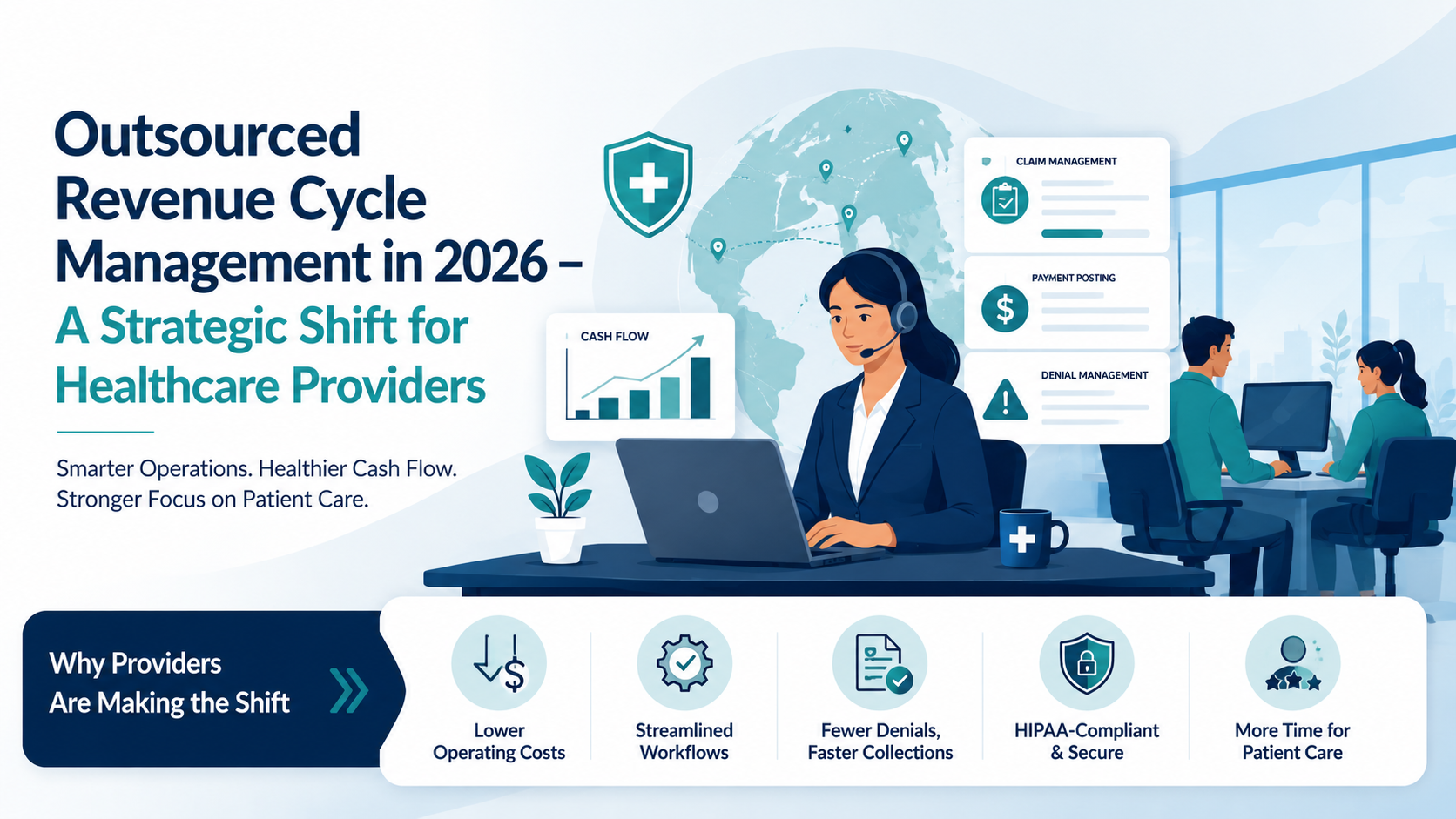 Outsourced Revenue Cycle Management in 2026 – A Strategic Shift for Healthcare Providers

Smarter Operations. Healthier Cash Flow. Stronger Focus on Patient Care.

CASH FLOW

CLAIM MANAGEMENT

PAYMENT POSTING

DENIAL MANAGEMENT

Why Providers Are Making the Shift

Lower Operating Costs

Streamlined Workflows

Fewer Denials, Faster Collections

HIPAA-Compliant & Secure

More Time for Patient Care